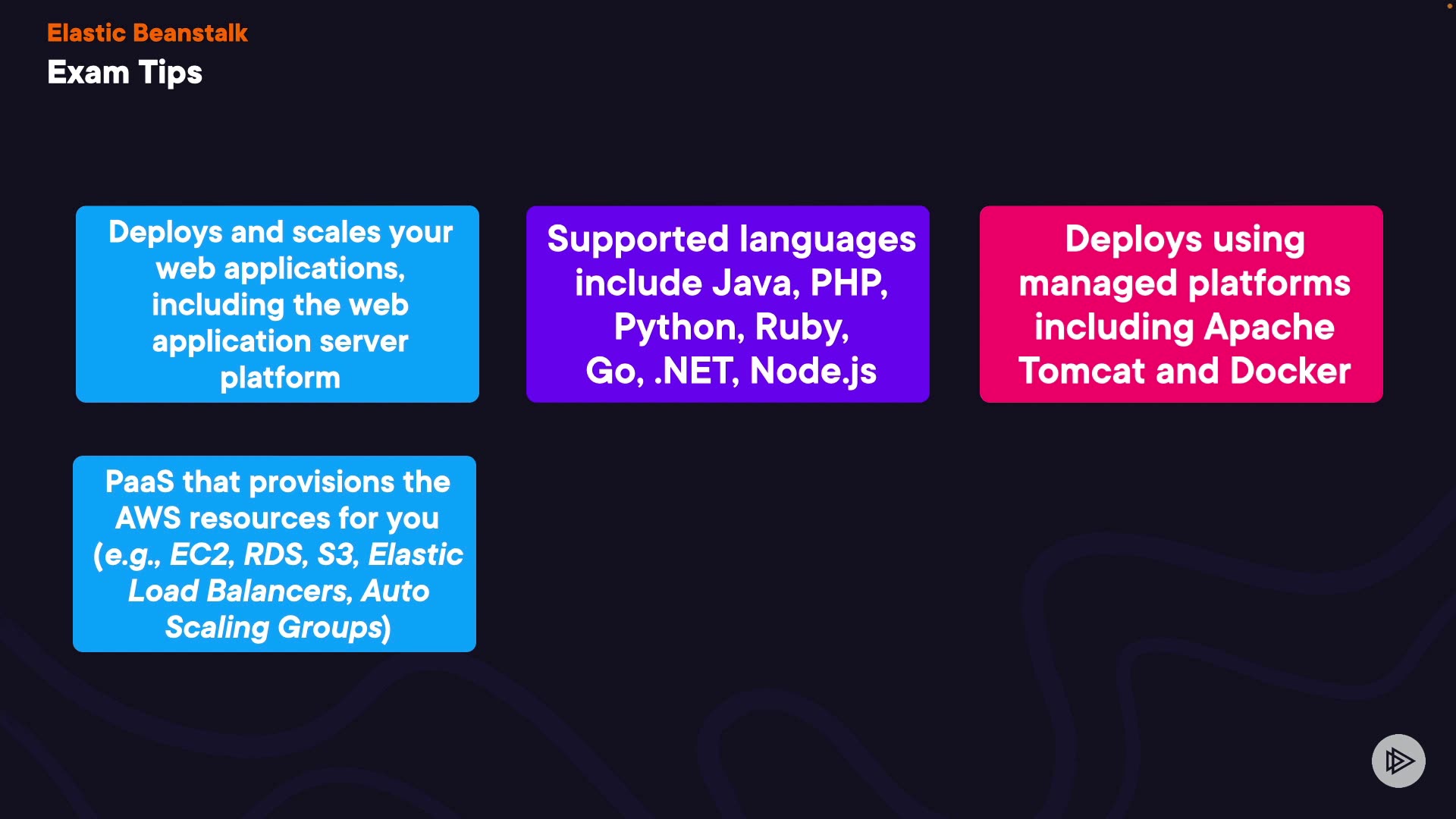 Elastic Beanstalk
Exam Tips

Deploys and scales your web applications, including the web application server platform

Supported languages include Java, PHP, Python, Ruby, Go, .NET, Node.js

Deploys using managed platforms including Apache Tomcat and Docker

PaaS that provisions the AWS resources for you (e.g., EC2, RDS, S3, Elastic Load Balancers, Auto Scaling Groups)